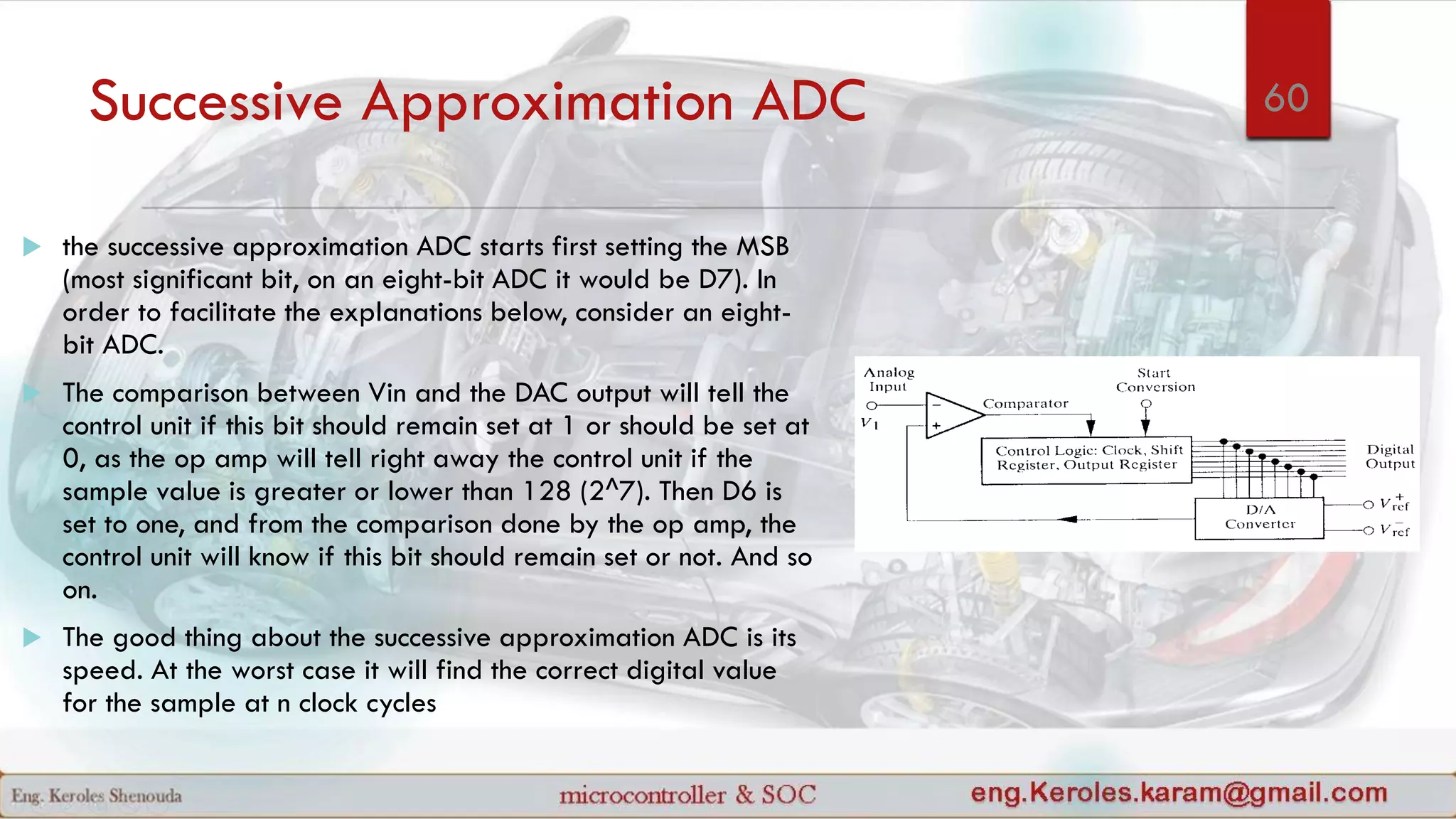 Successive Approximation ADC

60

the successive approximation ADC starts first setting the MSB (most significant bit, on an eight-bit ADC it would be D7). In order to facilitate the explanations below, consider an eight-bit ADC.

The comparison between Vin and the DAC output will tell the control unit if this bit should remain set at 1 or should be set at 0, as the op amp will tell right away the control unit if the sample value is greater or lower than 128 (2^7). Then D6 is set to one, and from the comparison done by the op amp, the control unit will know if this bit should remain set or not. And so on.

The good thing about the successive approximation ADC is its speed. At the worst case it will find the correct digital value for the sample at n clock cycles

Analog Input

$V_1$

−

+

Comparator

Start Conversion

Control Logic: Clock, Shift Register, Output Register

Digital Output

D/A Converter

$V_{ref}^{+}$

$V_{ref}^{-}$

Eng. Keroles Shenouda

microcontroller & SOC

eng.Keroles.karam@gmail.com